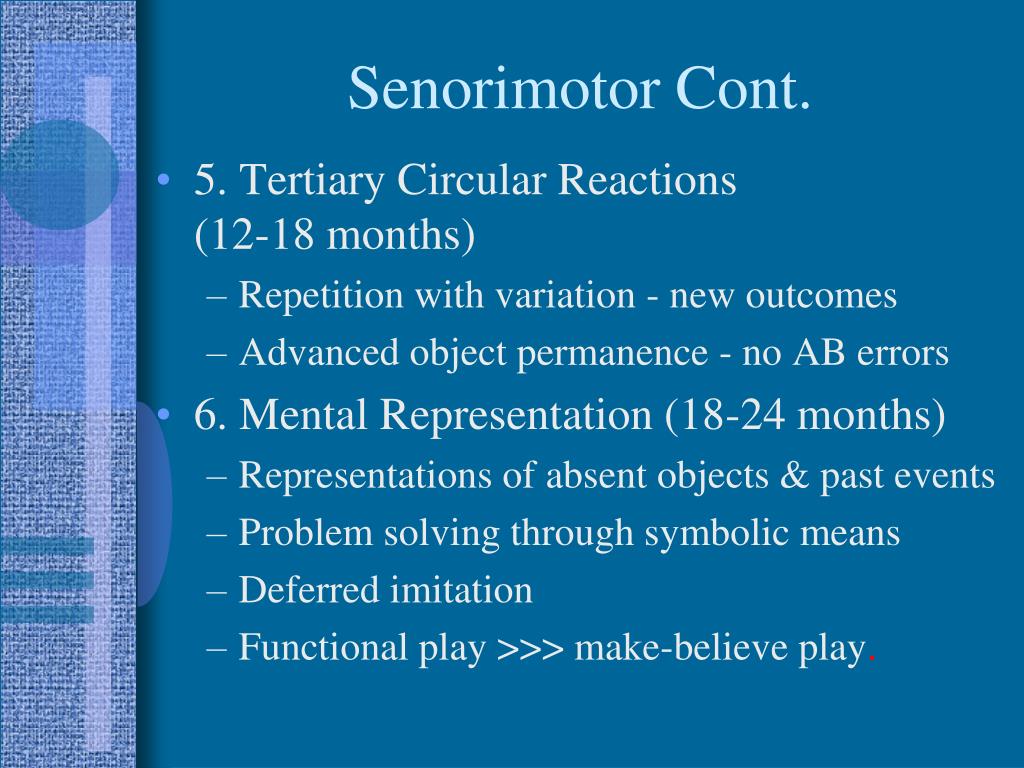 Senorimotor Cont.

• 5. Tertiary Circular Reactions (12-18 months)
– Repetition with variation - new outcomes
– Advanced object permanence - no AB errors

• 6. Mental Representation (18-24 months)
– Representations of absent objects & past events
– Problem solving through symbolic means
– Deferred imitation
– Functional play >>> make-believe play.